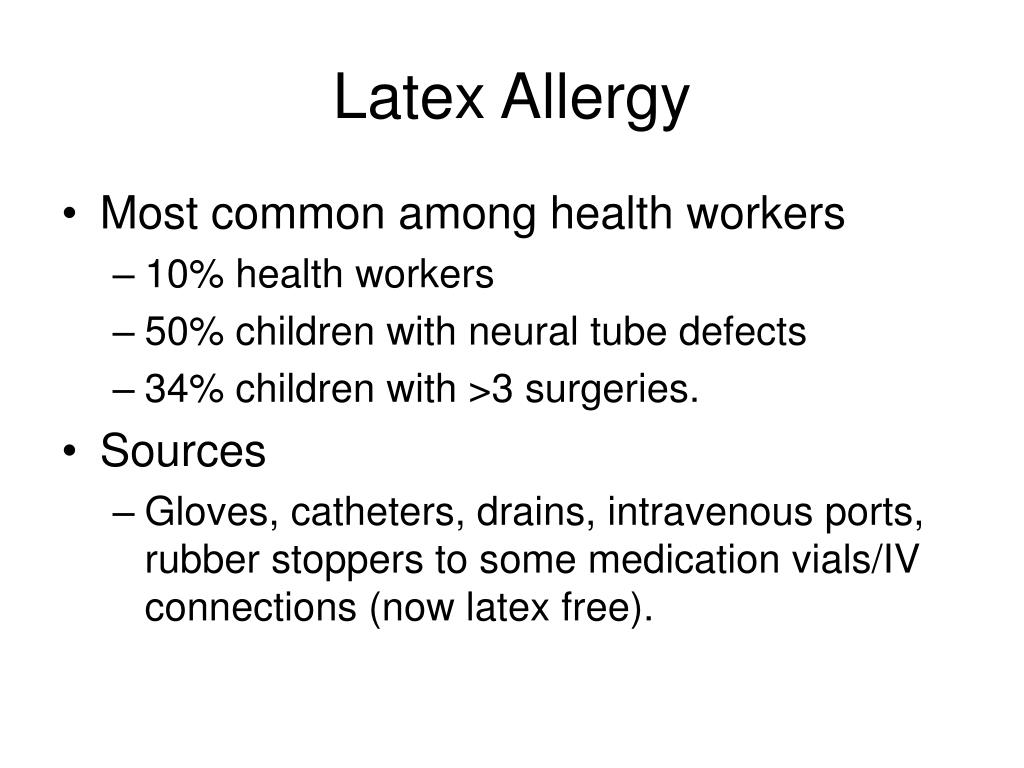 Latex Allergy

• Most common among health workers
– 10% health workers
– 50% children with neural tube defects
– 34% children with >3 surgeries.

• Sources
– Gloves, catheters, drains, intravenous ports, rubber stoppers to some medication vials/IV connections (now latex free).